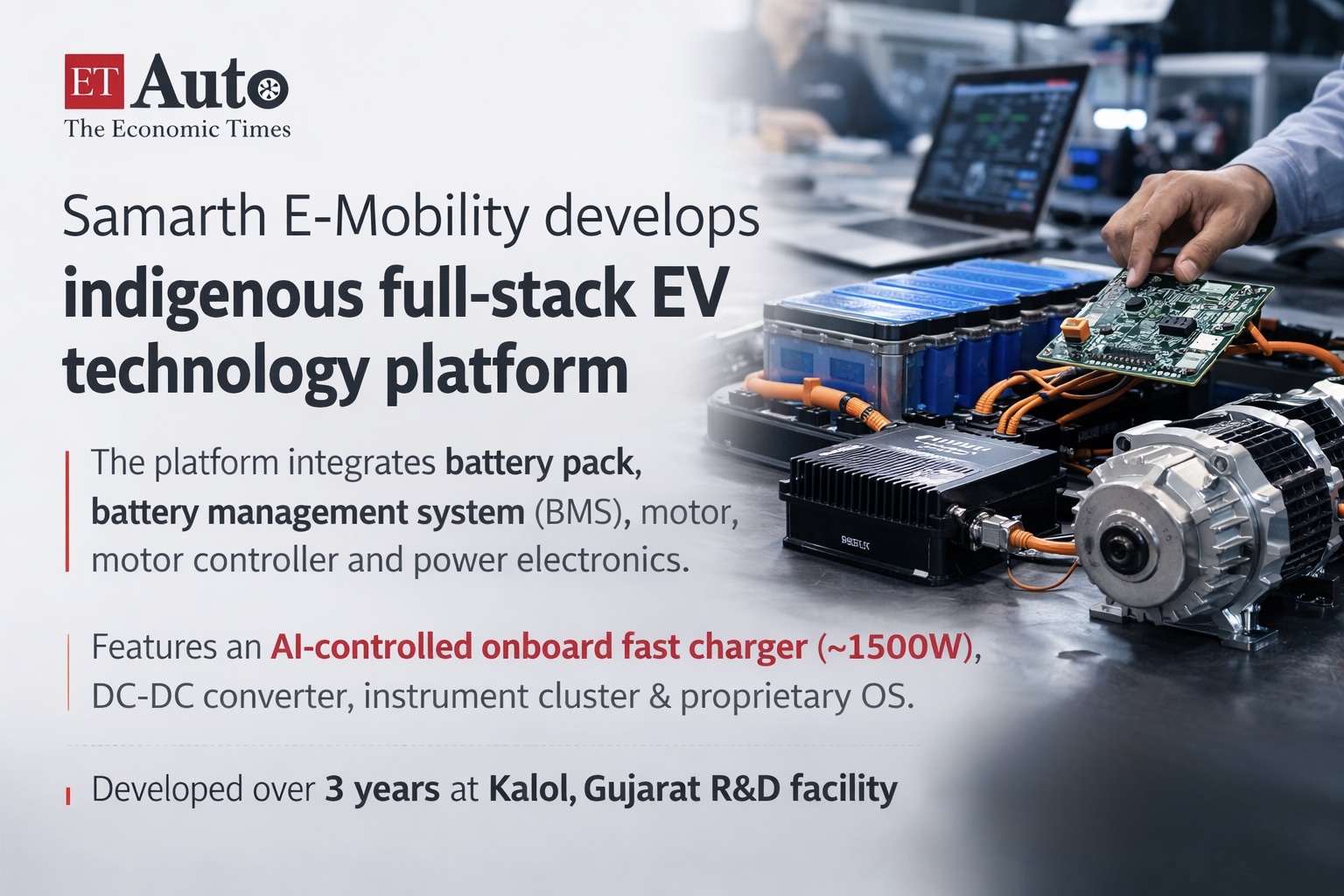 ET Auto
The Economic Times

Samarth E-Mobility develops indigenous full-stack EV technology platform

The platform integrates battery pack, battery management system (BMS), motor, motor controller and power electronics.

Features an AI-controlled onboard fast charger (~1500W), DC-DC converter, instrument cluster & proprietary OS.

Developed over 3 years at Kalol, Gujarat R&D facility